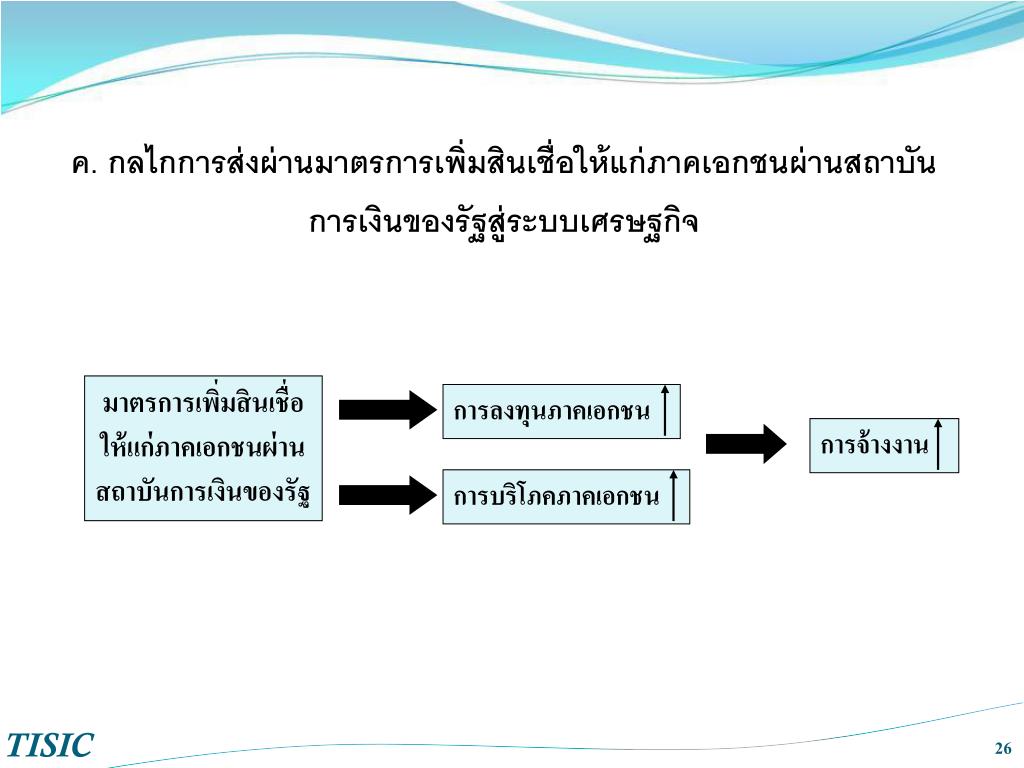 ค. กลไกการส่งผ่านมาตรการเพิ่มสินเชื่อให้แก่ภาคเอกชนผ่านสถาบันการเงินของรัฐสู่ระบบเศรษฐกิจ

มาตรการเพิ่มสินเชื่อให้แก่ภาคเอกชนผ่านสถาบันการเงินของรัฐ

การลงทุนภาคเอกชน

การบริโภคภาคเอกชน

การจ้างงาน

TISIC

26